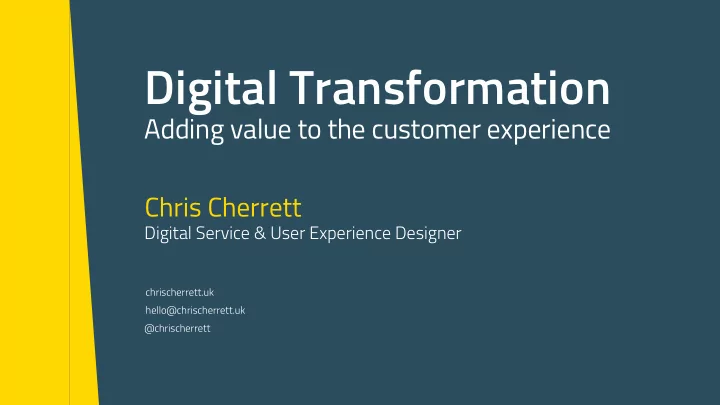 Digital Transformation
Adding value to the customer experience

Chris Cherrett
Digital Service & User Experience Designer

chrischerrett.uk
hello@chrischerrett.uk
@chrischerrett